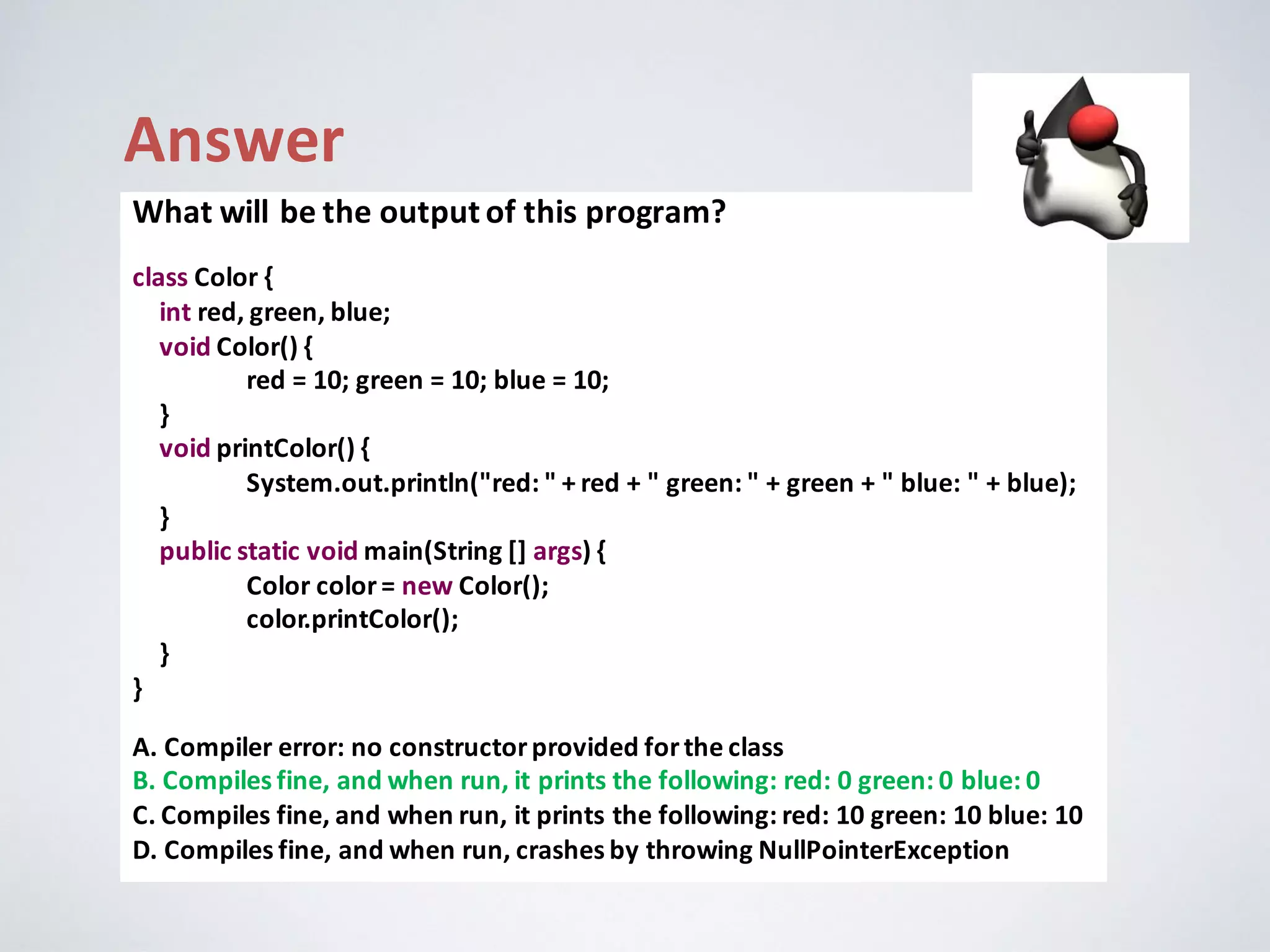 Answer

What will be the output of this program?

class Color {
int red, green, blue;
void Color() {
red = 10; green = 10; blue = 10;
}
void printColor() {
System.out.println("red: " + red + " green: " + green + " blue: " + blue);
}
public static void main(String [] args) {
Color color = new Color();
color.printColor();
}
}

A. Compiler error: no constructor provided for the class
B. Compiles fine, and when run, it prints the following: red: 0 green: 0 blue: 0
C. Compiles fine, and when run, it prints the following: red: 10 green: 10 blue: 10
D. Compiles fine, and when run, crashes by throwing NullPointerException